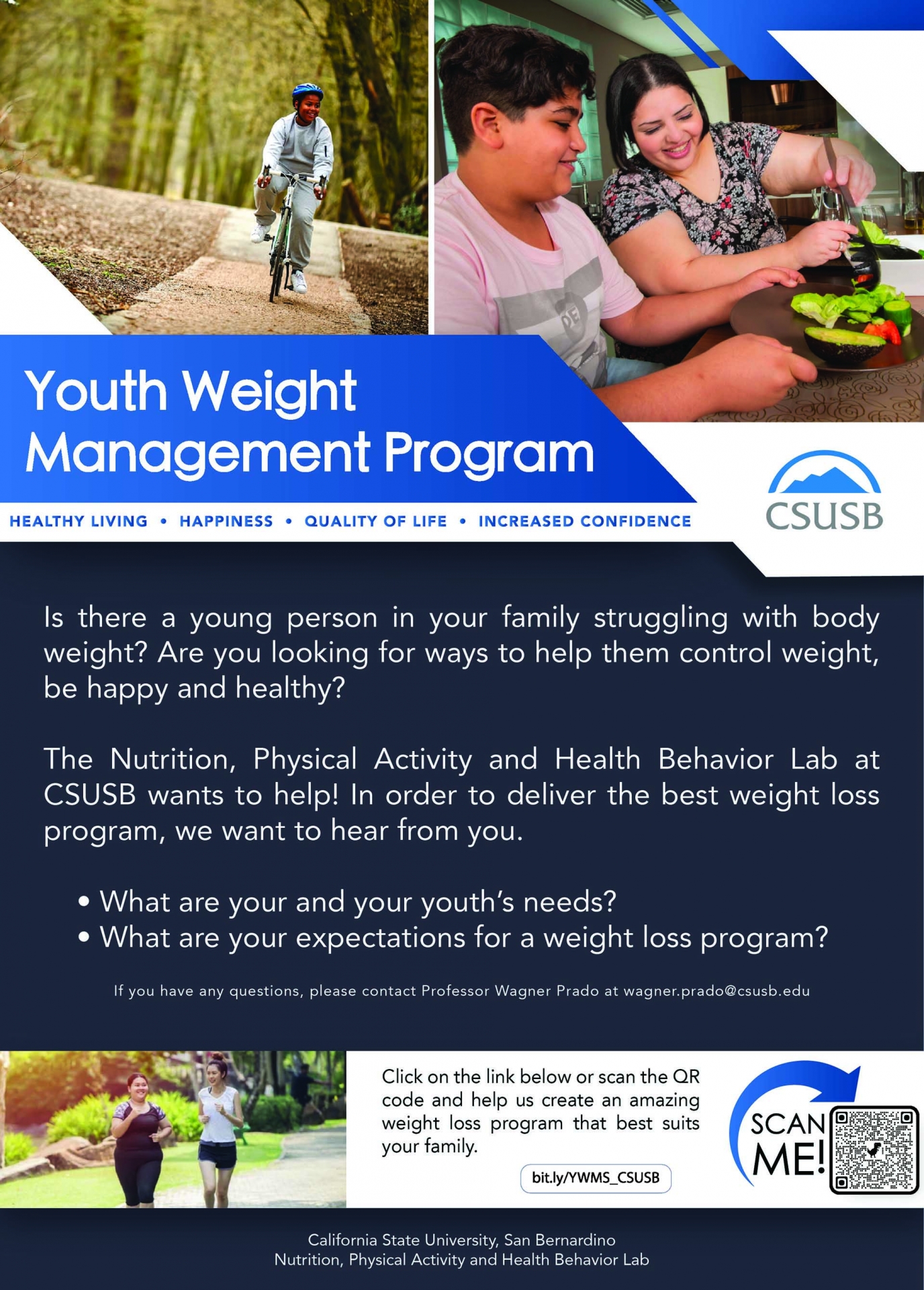 Youth Weight Management Program

HEALTHY LIVING • HAPPINESS • QUALITY OF LIFE • INCREASED CONFIDENCE

CSUSB

Is there a young person in your family struggling with body weight? Are you looking for ways to help them control weight, be happy and healthy?

The Nutrition, Physical Activity and Health Behavior Lab at CSUSB wants to help! In order to deliver the best weight loss program, we want to hear from you.

• What are your and your youth's needs?
• What are your expectations for a weight loss program?

If you have any questions, please contact Professor Wagner Prado at wagner.prado@csusb.edu

Click on the link below or scan the QR code and help us create an amazing weight loss program that best suits your family.

bit.ly/YWMS_CSUSB

SCAN ME!

California State University, San Bernardino
Nutrition, Physical Activity and Health Behavior Lab